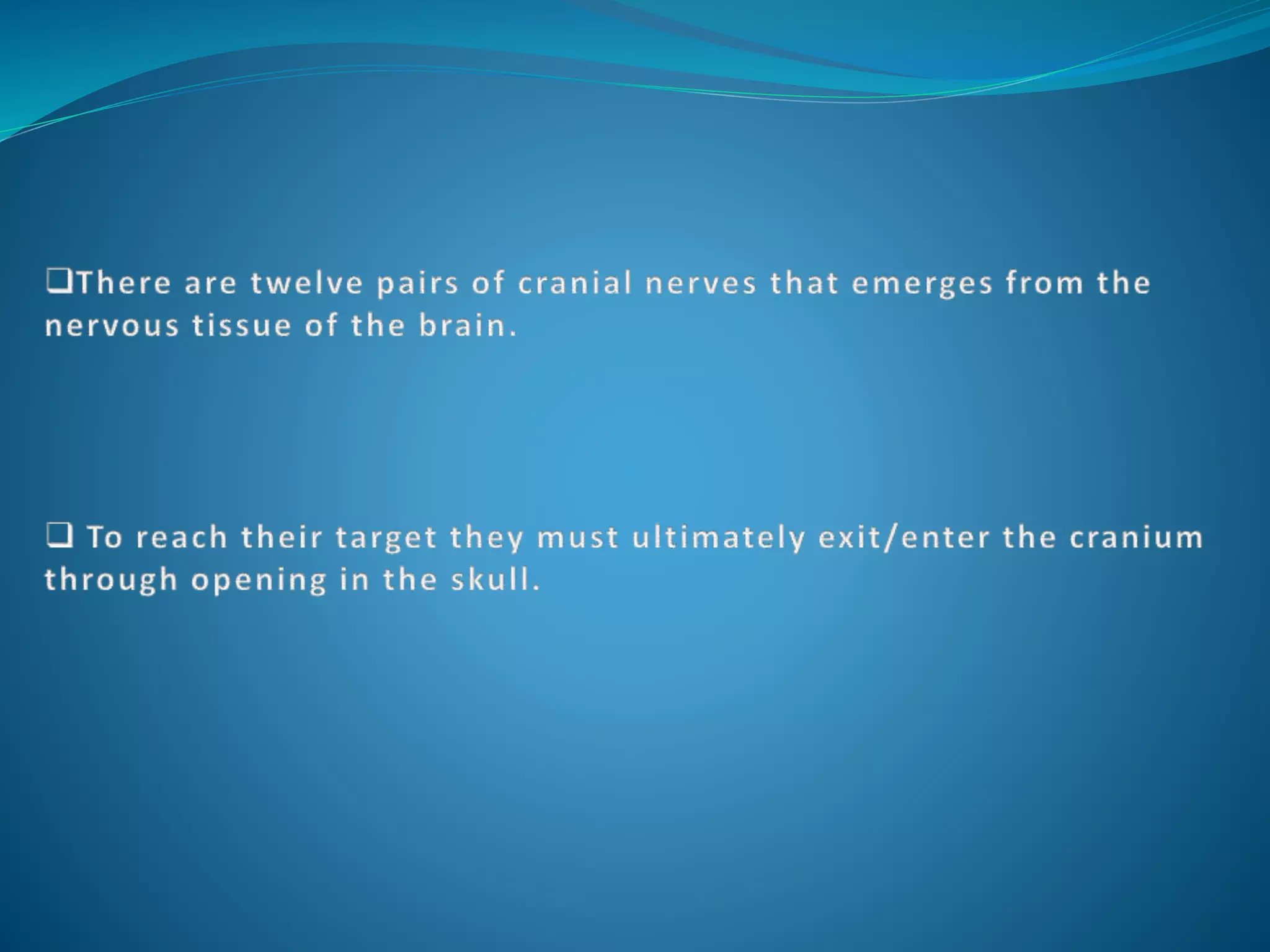 ❑There are twelve pairs of cranial nerves that emerges from the nervous tissue of the brain.

❑ To reach their target they must ultimately exit/enter the cranium through opening in the skull.